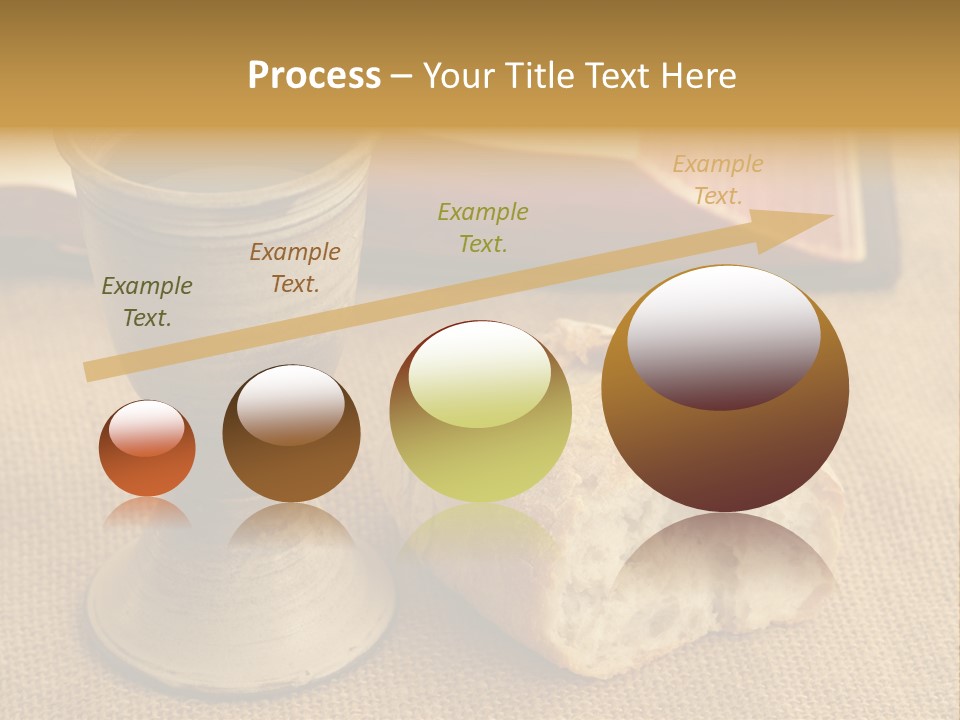 Process – Your Title Text Here

Example Text.

Example Text.

Example Text.

Example Text.